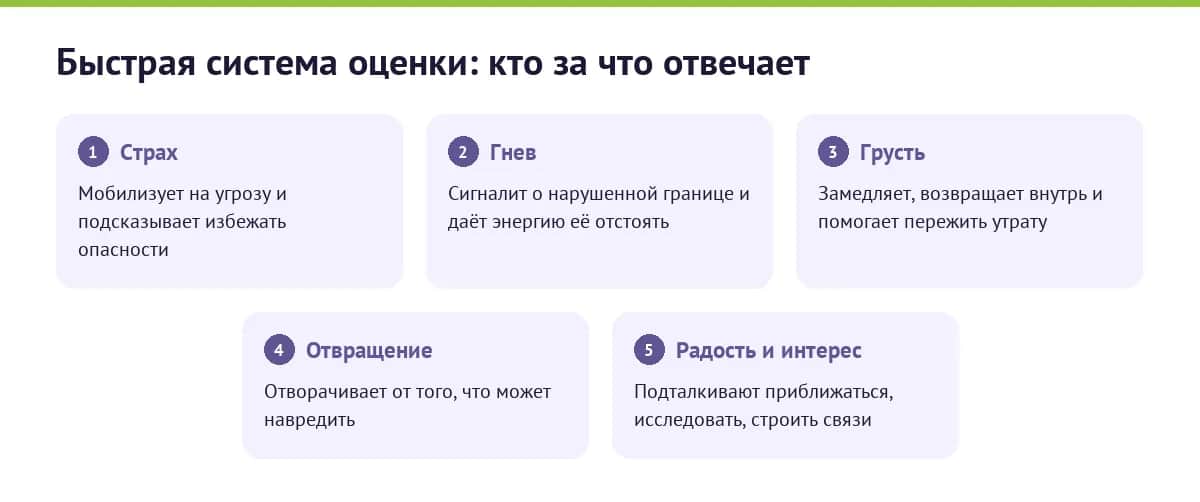 Быстрая система оценки: кто за что отвечает

1 Страх

Мобилизует на угрозу и подсказывает избежать опасности

2 Гнев

Сигналит о нарушенной границе и даёт энергию её отстоять

3 Грусть

Замедляет, возвращает внутрь и помогает пережить утрату

4 Отвращение

Отворачивает от того, что может навредить

5 Радость и интерес

Подталкивают приближаться, исследовать, строить связи